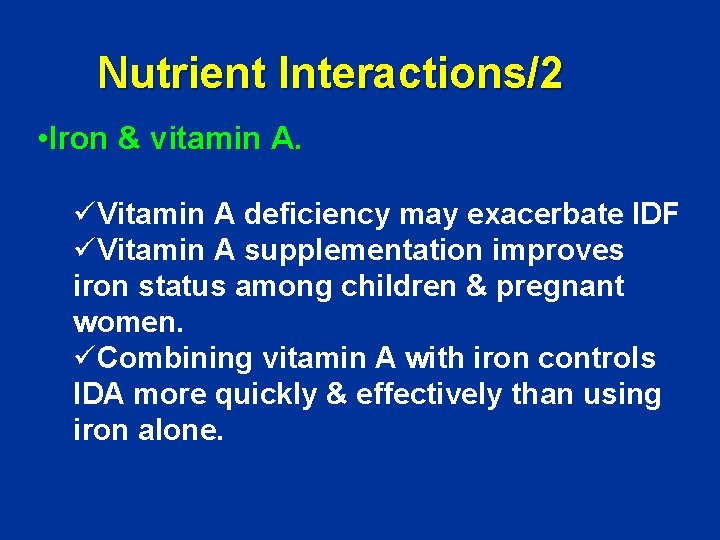 Nutrient Interactions/2

•Iron & vitamin A.

✓Vitamin A deficiency may exacerbate IDF
✓Vitamin A supplementation improves iron status among children & pregnant women.
✓Combining vitamin A with iron controls IDA more quickly & effectively than using iron alone.